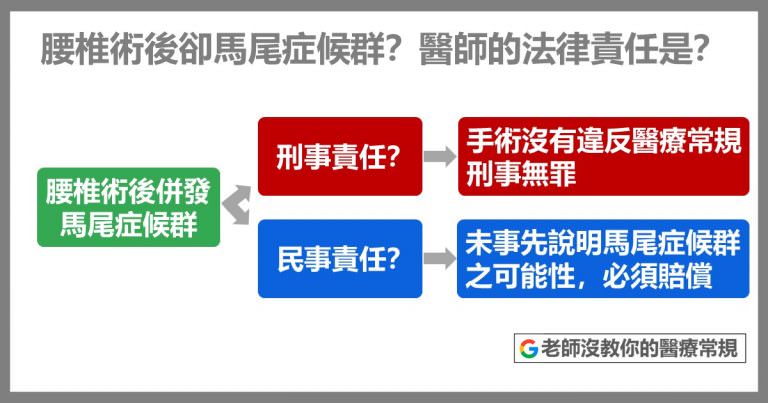 腰椎術後卻馬尾症候群？醫師的法律責任是？

腰椎術後併發馬尾症候群

刑事責任？

手術沒有違反醫療常規
刑事無罪

民事責任？

未事先說明馬尾症候群之可能性，必須賠償

G 老師沒教你的醫療常規